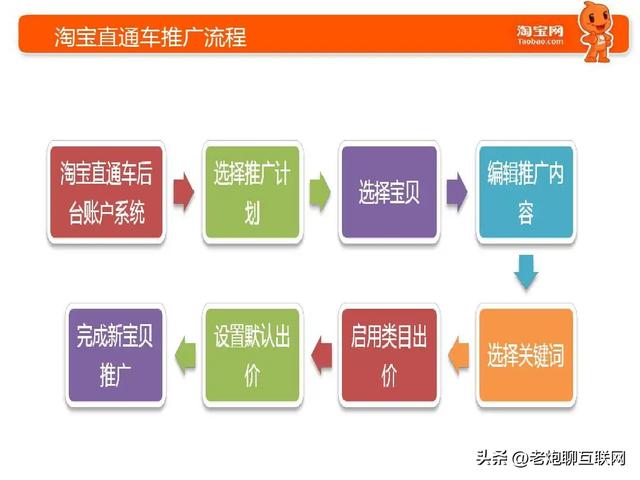 淘宝直通车推广流程

淘宝网
Taobao.com

淘宝直通车后台账户系统

选择推广计划

选择宝贝

编辑推广内容

选择关键词

启用类目出价

设置默认出价

完成新宝贝推广

头条 @老炮聊互联网